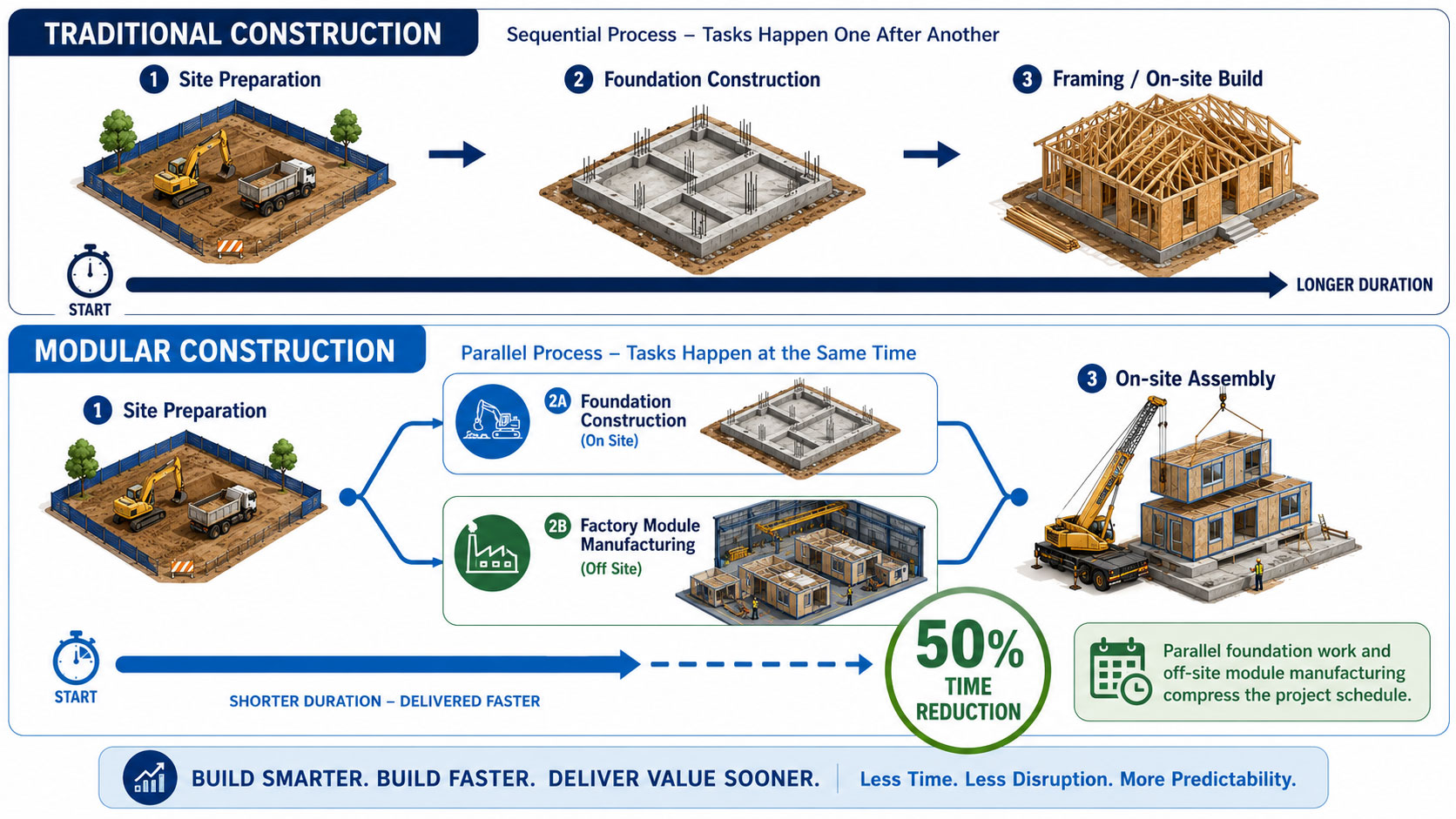 TRADITIONAL CONSTRUCTION

Sequential Process – Tasks Happen One After Another

1 Site Preparation

2 Foundation Construction

3 Framing / On-site Build

START

LONGER DURATION

MODULAR CONSTRUCTION

Parallel Process – Tasks Happen at the Same Time

1 Site Preparation

2A Foundation Construction (On Site)

2B Factory Module Manufacturing (Off Site)

3 On-site Assembly

START

SHORTER DURATION – DELIVERED FASTER

50% TIME REDUCTION

Parallel foundation work and off-site module manufacturing compress the project schedule.

BUILD SMARTER. BUILD FASTER. DELIVER VALUE SOONER.

Less Time. Less Disruption. More Predictability.